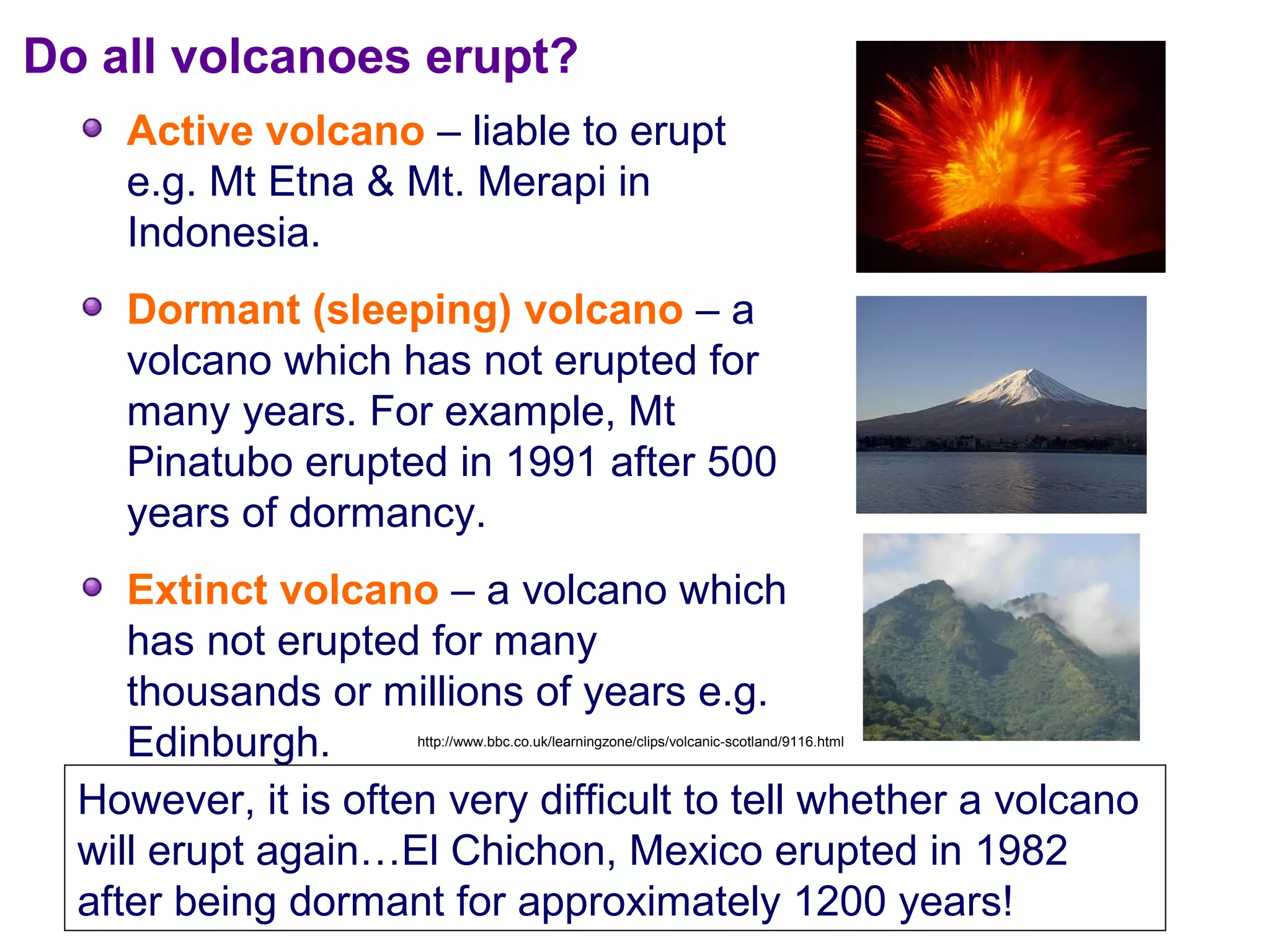 Do all volcanoes erupt?

Active volcano – liable to erupt e.g. Mt Etna & Mt. Merapi in Indonesia.

Dormant (sleeping) volcano – a volcano which has not erupted for many years. For example, Mt Pinatubo erupted in 1991 after 500 years of dormancy.

Extinct volcano – a volcano which has not erupted for many thousands or millions of years e.g. Edinburgh.

http://www.bbc.co.uk/learningzone/clips/volcanic-scotland/9116.html

However, it is often very difficult to tell whether a volcano will erupt again…El Chichon, Mexico erupted in 1982 after being dormant for approximately 1200 years!